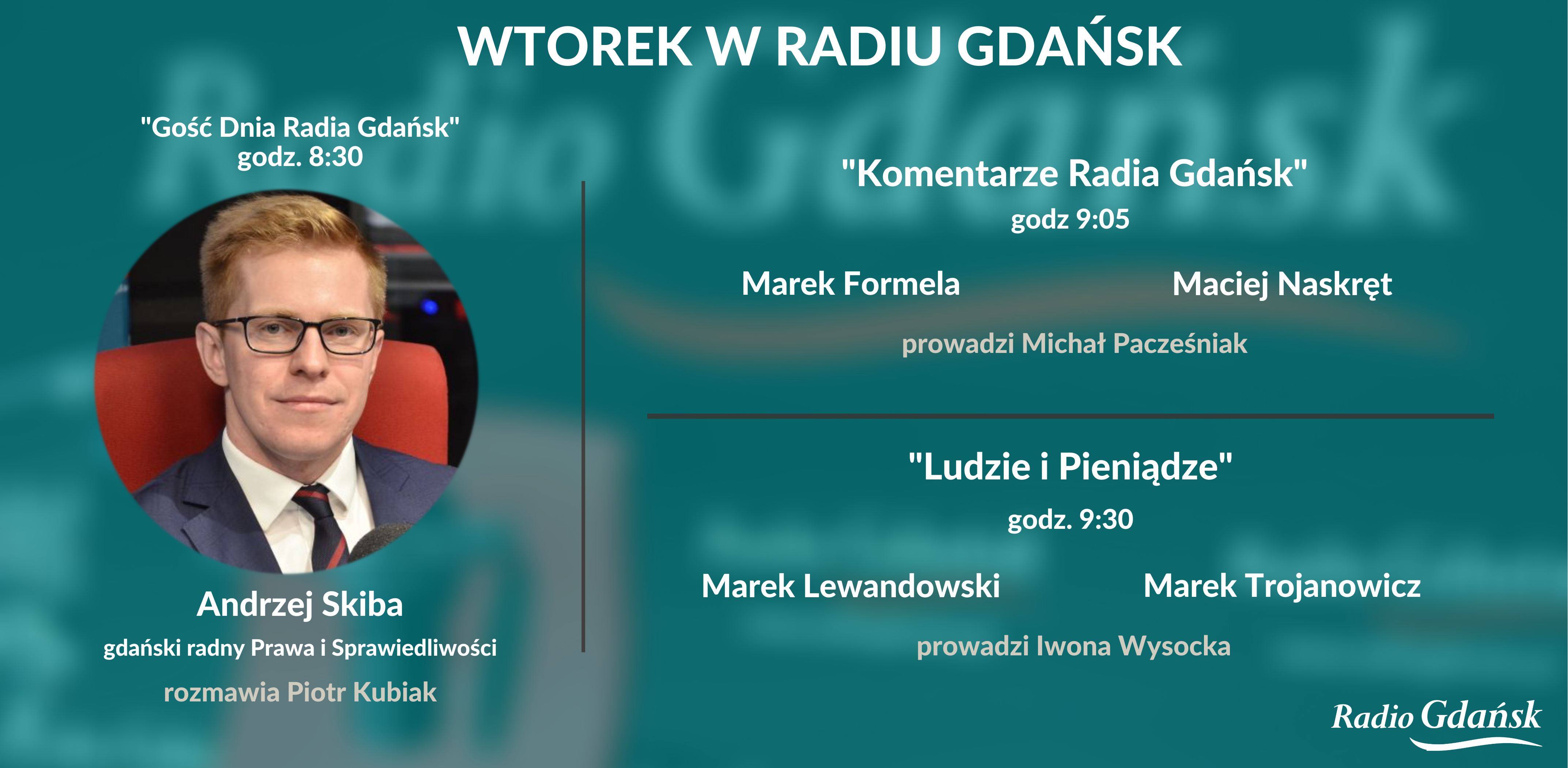 WTOREK W RADIU GDAŃSK

"Gość Dnia Radia Gdańsk"
godz. 8:30

Andrzej Skiba
gdański radny Prawa i Sprawiedliwości
rozmawia Piotr Kubiak

"Komentarze Radia Gdańsk"
godz 9:05

Marek Formela

Maciej Naskręt

prowadzi Michał Pacześniak

"Ludzie i Pieniądze"
godz. 9:30

Marek Lewandowski

Marek Trojanowicz

prowadzi Iwona Wysocka

Radio Gdańsk